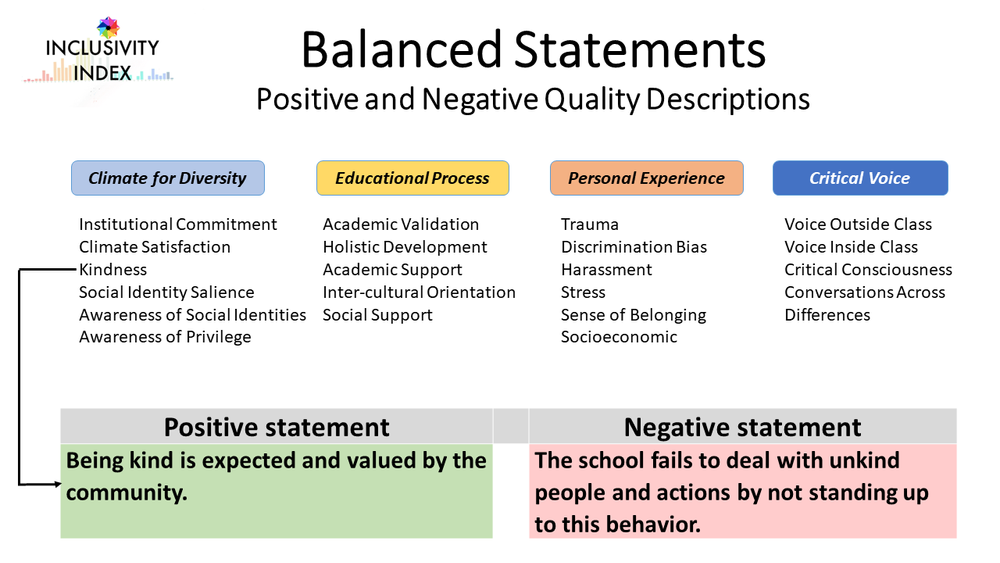 INCLUSIVITY INDEX

Balanced Statements
Positive and Negative Quality Descriptions

Climate for Diversity
Institutional Commitment
Climate Satisfaction
Kindness
Social Identity Salience
Awareness of Social Identities
Awareness of Privilege

Educational Process
Academic Validation
Holistic Development
Academic Support
Inter-cultural Orientation
Social Support

Personal Experience
Trauma
Discrimination Bias
Harassment
Stress
Sense of Belonging
Socioeconomic

Critical Voice
Voice Outside Class
Voice Inside Class
Critical Consciousness
Conversations Across Differences

| Positive statement | | Negative statement |
|---|---|---|
| Being kind is expected and valued by the community. | | The school fails to deal with unkind people and actions by not standing up to this behavior. |